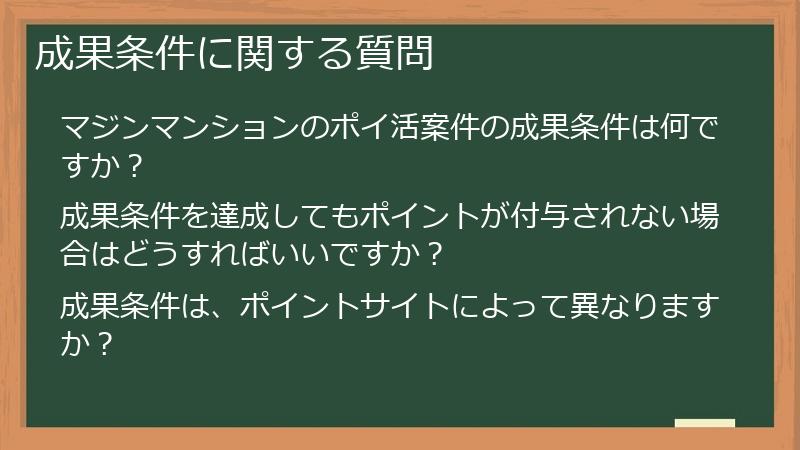 成果条件に関する質問

マジンマンションのポイ活案件の成果条件は何ですか？

成果条件を達成してもポイントが付与されない場合はどうすればいいですか？

成果条件は、ポイントサイトによって異なりますか？